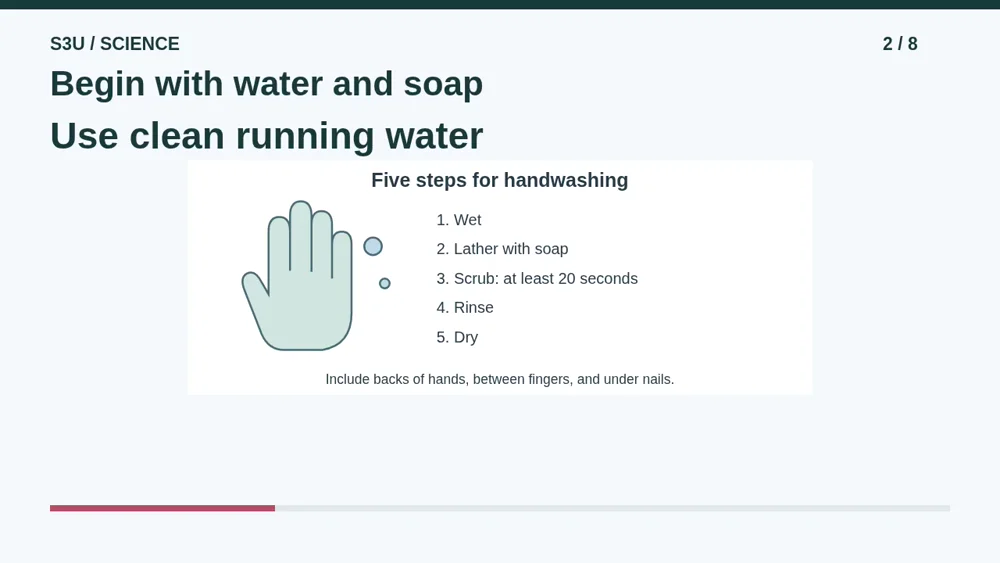 S3U / SCIENCE

2 / 8

Begin with water and soap

Use clean running water

Five steps for handwashing

1. Wet
2. Lather with soap
3. Scrub: at least 20 seconds
4. Rinse
5. Dry

Include backs of hands, between fingers, and under nails.